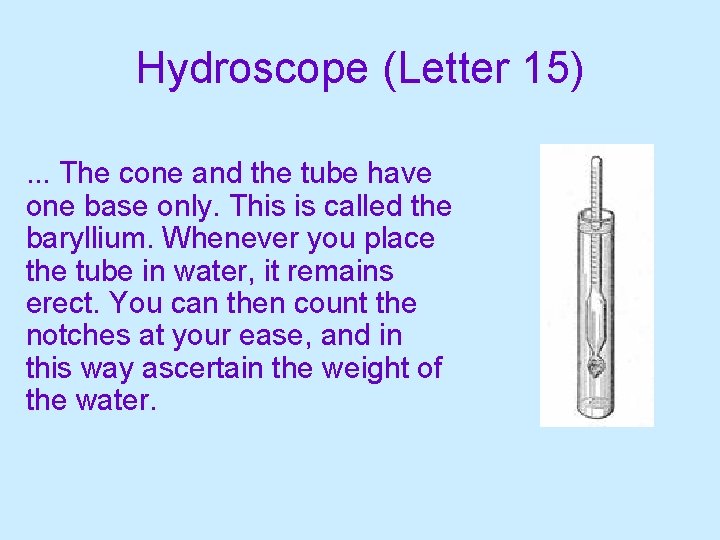 Hydroscope (Letter 15)

... The cone and the tube have one base only. This is called the baryllium. Whenever you place the tube in water, it remains erect. You can then count the notches at your ease, and in this way ascertain the weight of the water.